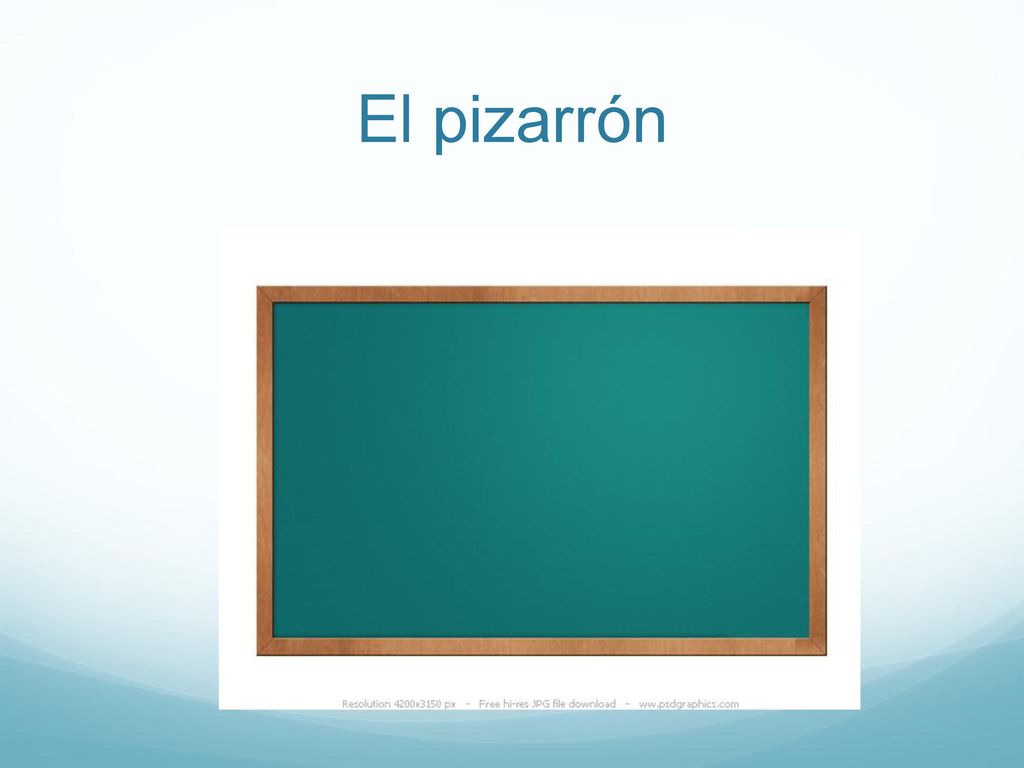 El pizarrón

Resolution 4200x3150 px - Free hi-res JPG file download - www.psdgraphics.com